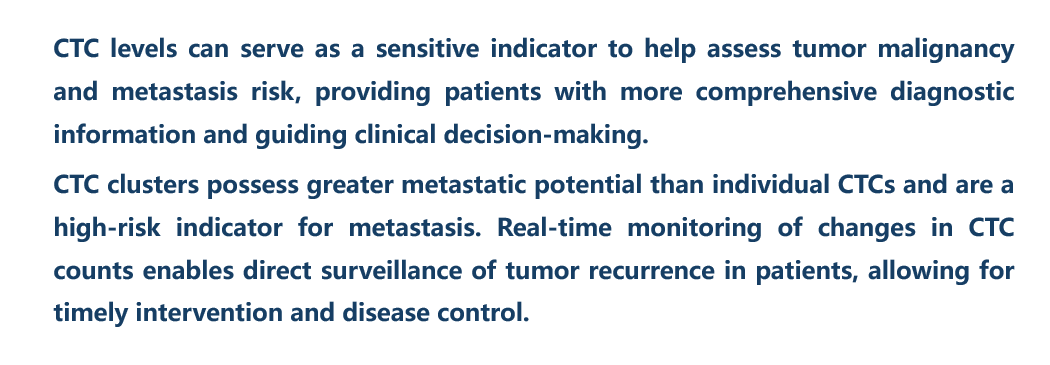 CTC levels can serve as a sensitive indicator to help assess tumor malignancy and metastasis risk, providing patients with more comprehensive diagnostic information and guiding clinical decision-making.

CTC clusters possess greater metastatic potential than individual CTCs and are a high-risk indicator for metastasis. Real-time monitoring of changes in CTC counts enables direct surveillance of tumor recurrence in patients, allowing for timely intervention and disease control.